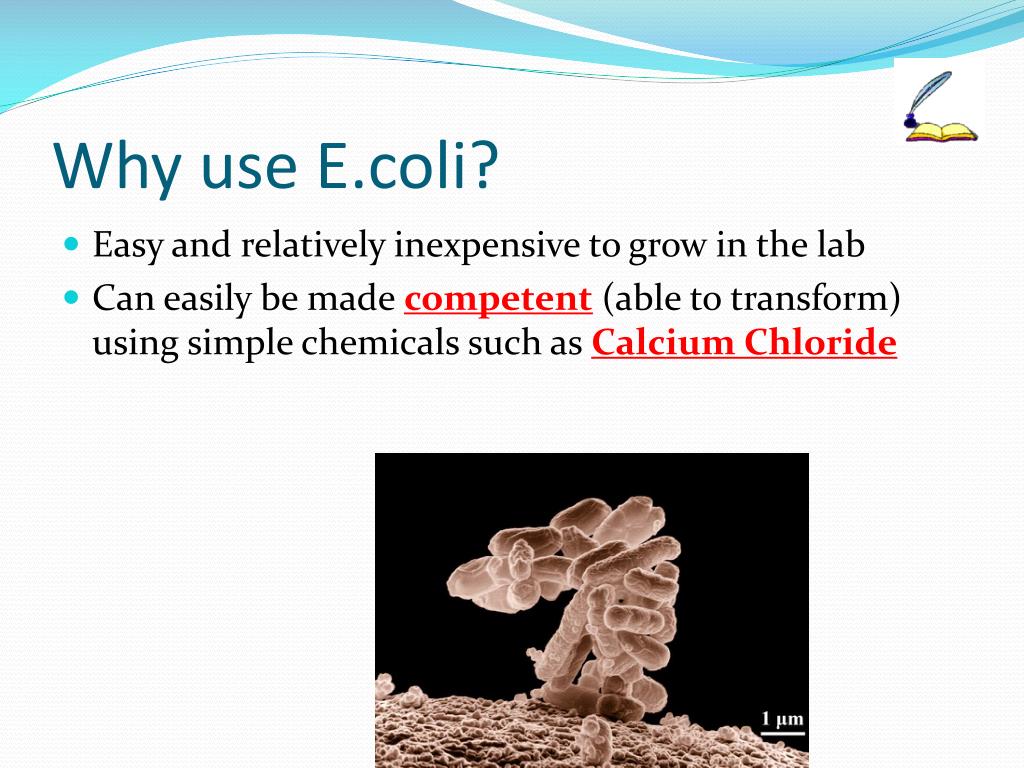 Why use E.coli?

Easy and relatively inexpensive to grow in the lab

Can easily be made competent (able to transform) using simple chemicals such as Calcium Chloride

1 μm